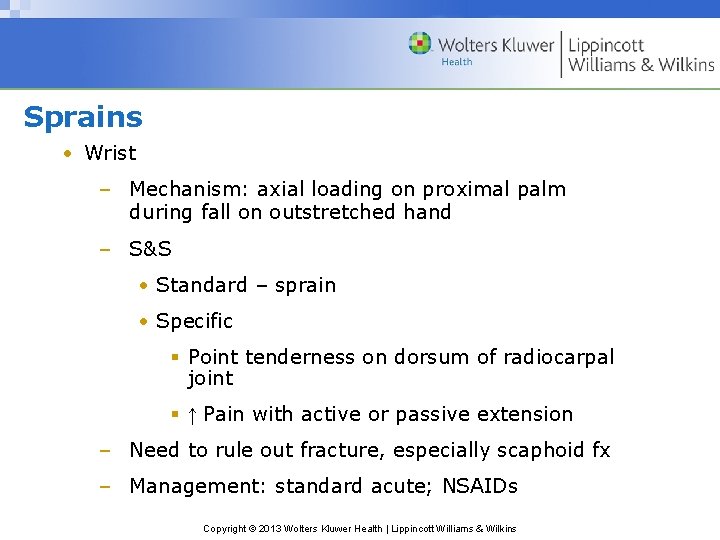 Wolters Kluwer Health | Lippincott Williams & Wilkins

Sprains

• Wrist

– Mechanism: axial loading on proximal palm during fall on outstretched hand

– S&S

• Standard – sprain

• Specific

▪ Point tenderness on dorsum of radiocarpal joint

▪ ↑ Pain with active or passive extension

– Need to rule out fracture, especially scaphoid fx

– Management: standard acute; NSAIDs

Copyright © 2013 Wolters Kluwer Health | Lippincott Williams & Wilkins